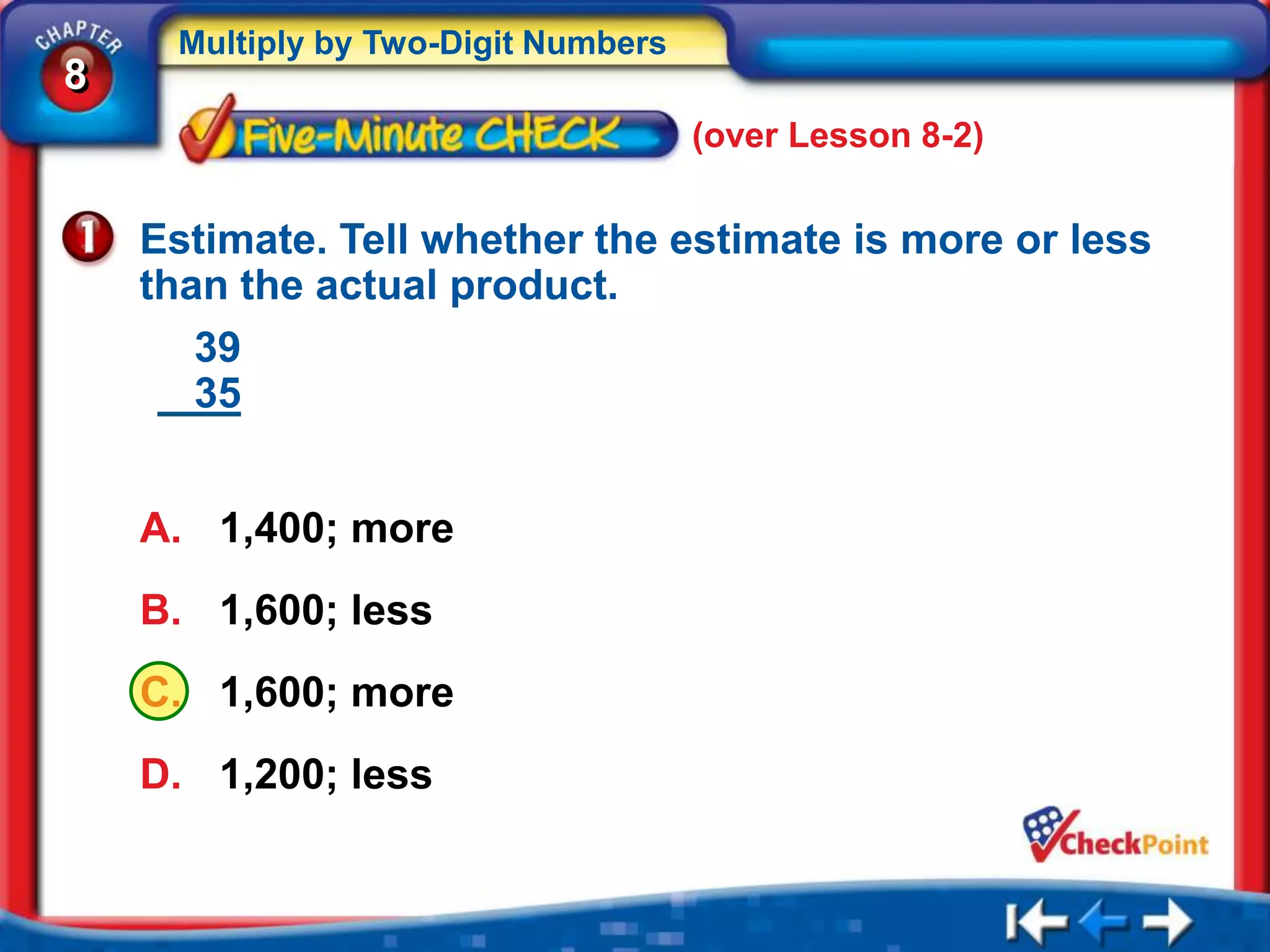 CHAPTER 8

Multiply by Two-Digit Numbers

Five-Minute CHECK (over Lesson 8-2)

1 Estimate. Tell whether the estimate is more or less than the actual product.

39
35

A. 1,400; more

B. 1,600; less

C. 1,600; more

D. 1,200; less

CheckPoint